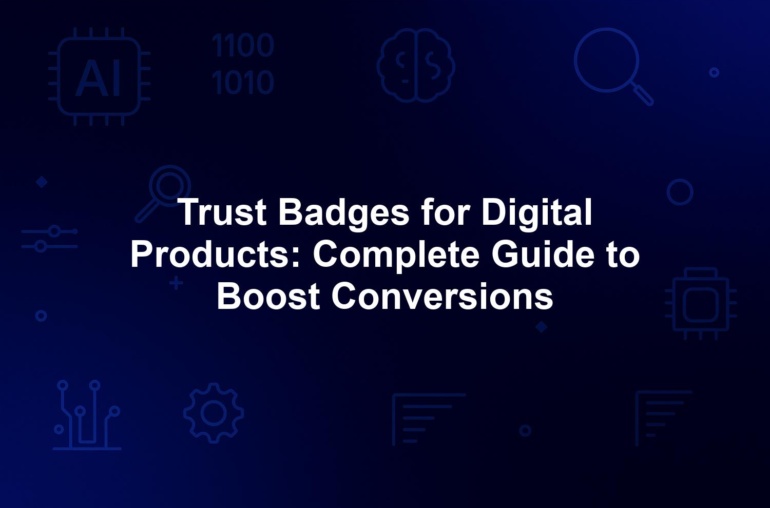 AI

1100
1010

Trust Badges for Digital Products: Complete Guide to Boost Conversions